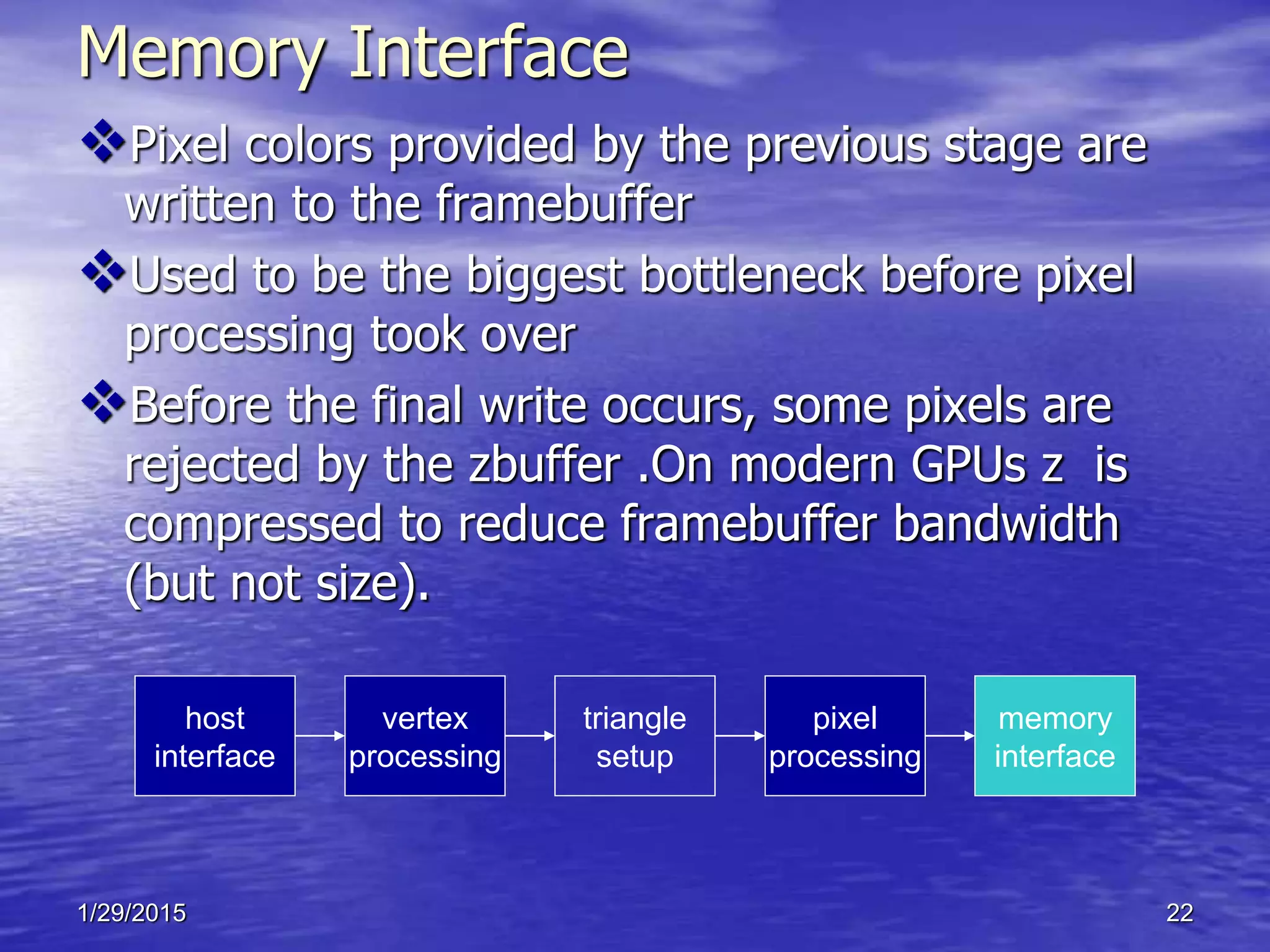 Memory Interface

❖Pixel colors provided by the previous stage are written to the framebuffer

❖Used to be the biggest bottleneck before pixel processing took over

❖Before the final write occurs, some pixels are rejected by the zbuffer .On modern GPUs z  is compressed to reduce framebuffer bandwidth (but not size).

host interface

vertex processing

triangle setup

pixel processing

memory interface

1/29/2015

22